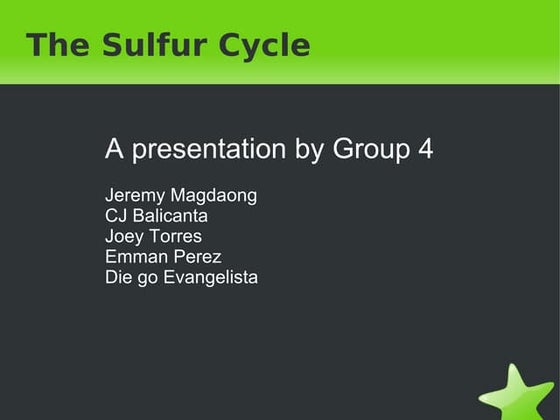 The Sulfur Cycle

A presentation by Group 4

Jeremy Magdaong
CJ Balicanta
Joey Torres
Emman Perez
Die go Evangelista